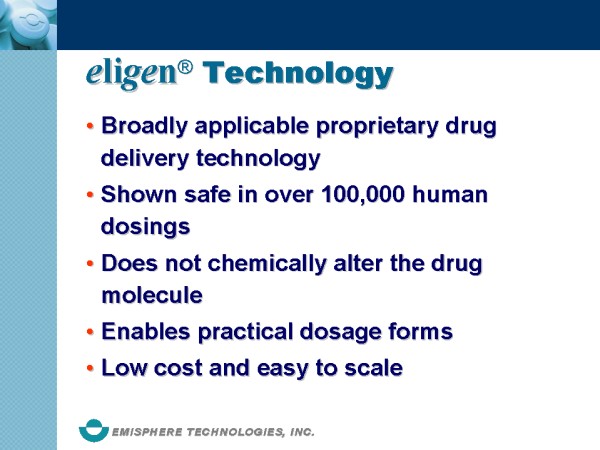 eligen® Technology

• Broadly applicable proprietary drug delivery technology
• Shown safe in over 100,000 human dosings
• Does not chemically alter the drug molecule
• Enables practical dosage forms
• Low cost and easy to scale

EMISPHERE TECHNOLOGIES, INC.